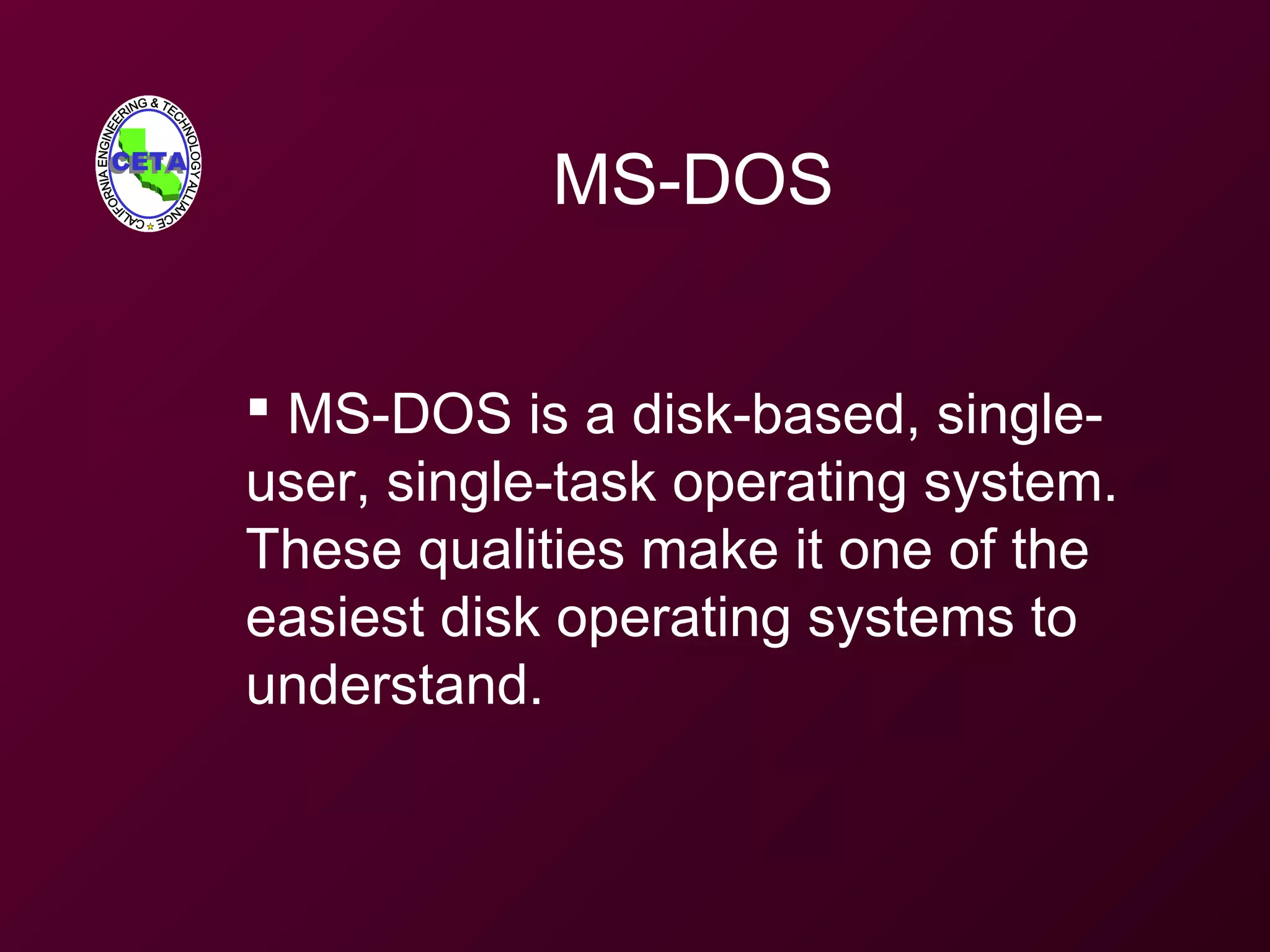 CALIFORNIA ENGINEERING & TECHNOLOGY ALLIANCE
CETA

MS-DOS

▪ MS-DOS is a disk-based, single-user, single-task operating system. These qualities make it one of the easiest disk operating systems to understand.